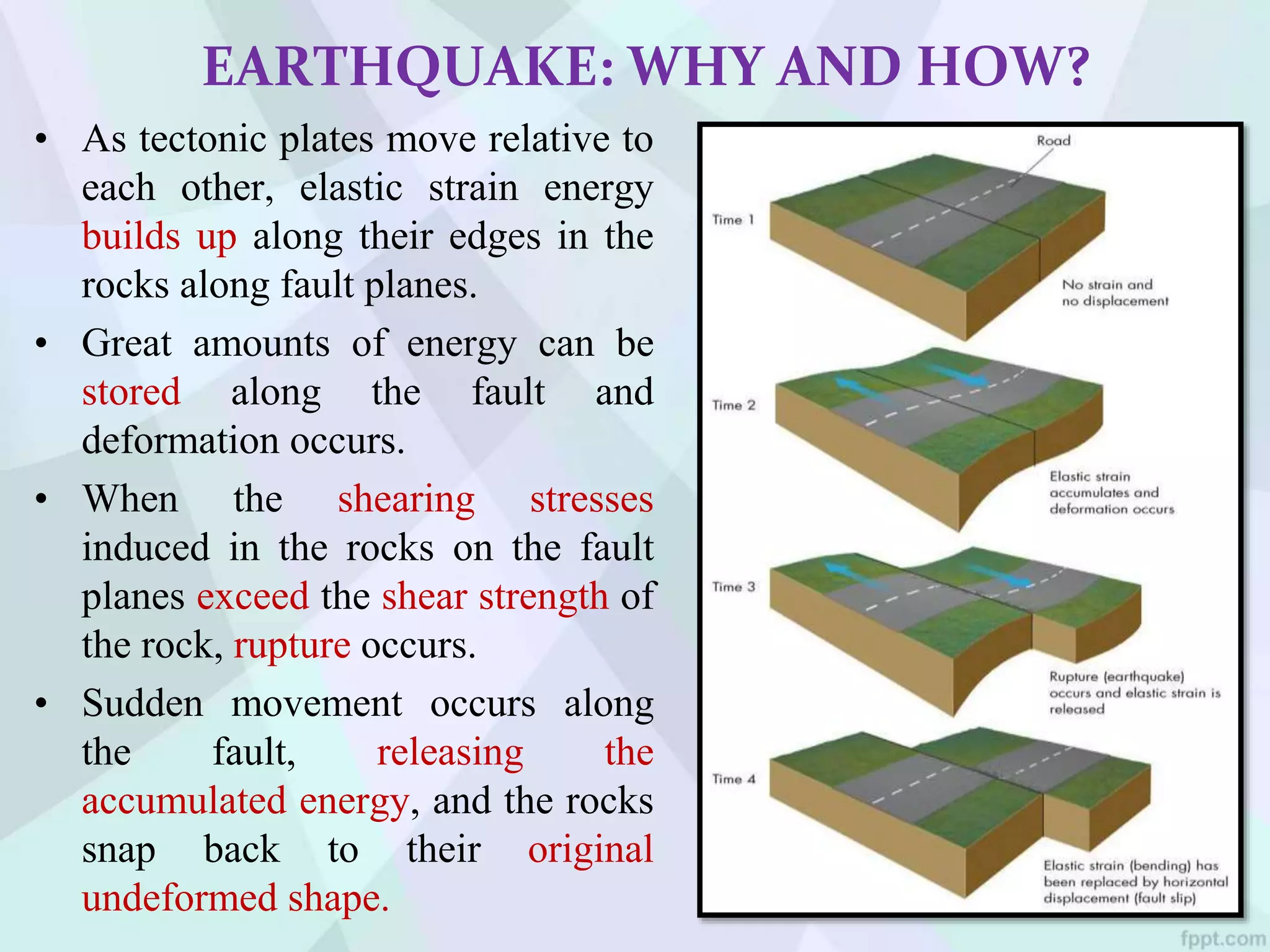 EARTHQUAKE: WHY AND HOW?

• As tectonic plates move relative to each other, elastic strain energy builds up along their edges in the rocks along fault planes.

• Great amounts of energy can be stored along the fault and deformation occurs.

• When the shearing stresses induced in the rocks on the fault planes exceed the shear strength of the rock, rupture occurs.

• Sudden movement occurs along the fault, releasing the accumulated energy, and the rocks snap back to their original undeformed shape.

Road

Time 1

No strain and no displacement

Time 2

Elastic strain accumulates and deformation occurs

Time 3

Rupture (earthquake) occurs and elastic strain is released

Time 4

Elastic strain (bending) has been replaced by horizontal displacement (fault slip)

fppt.com